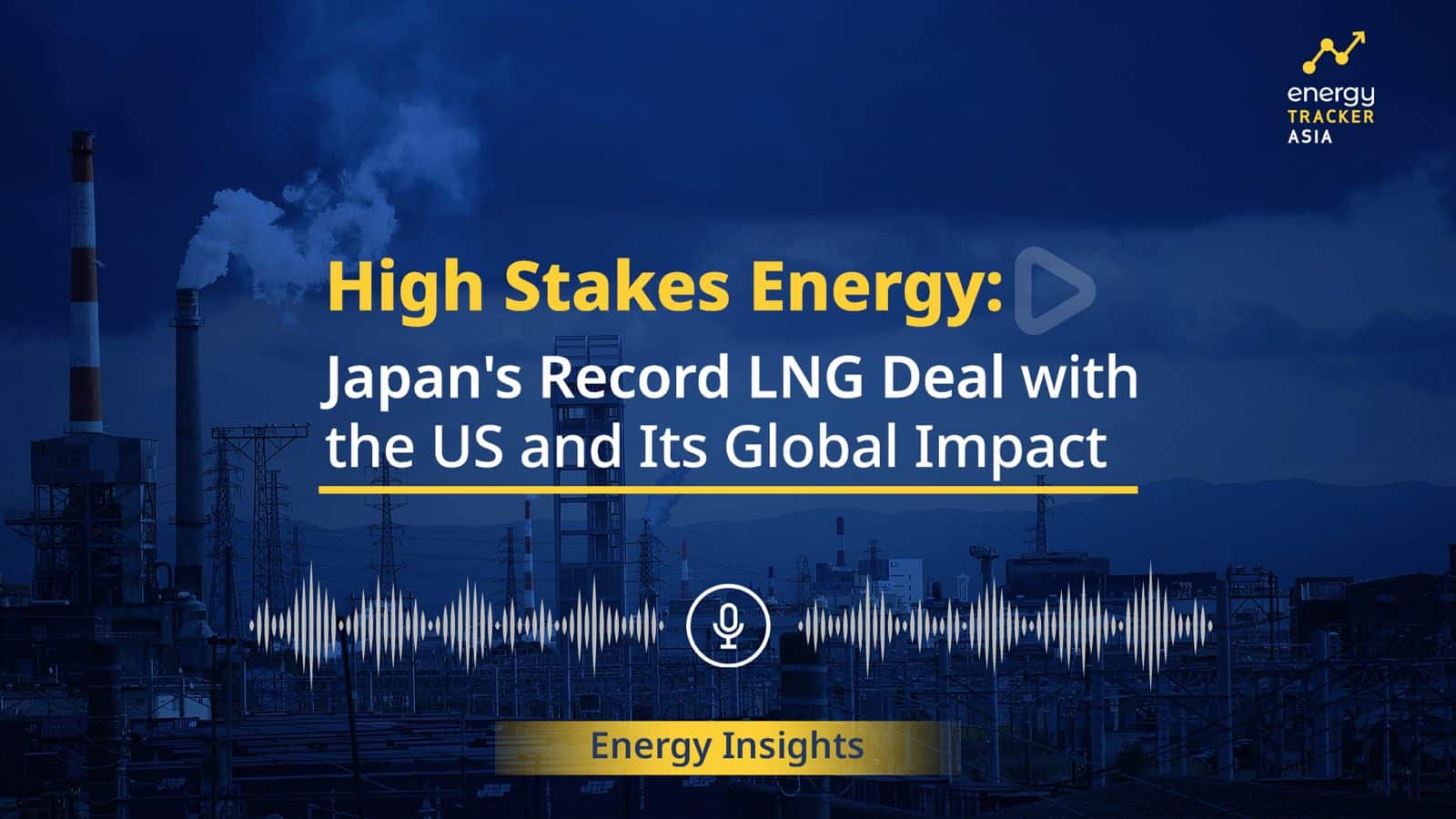 energy
TRACKER
ASIA

High Stakes Energy:
Japan's Record LNG Deal with the US and Its Global Impact

Energy Insights